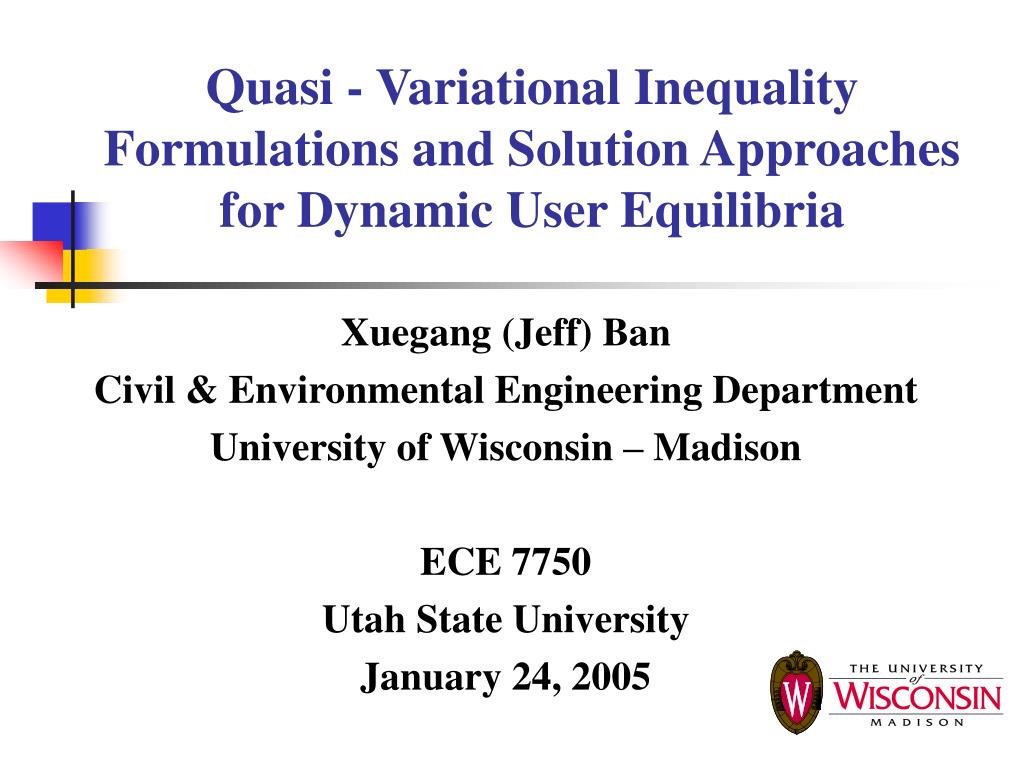 Quasi - Variational Inequality Formulations and Solution Approaches for Dynamic User Equilibria

Xuegang (Jeff) Ban
Civil & Environmental Engineering Department
University of Wisconsin – Madison

ECE 7750
Utah State University
January 24, 2005

W

THE UNIVERSITY of WISCONSIN MADISON